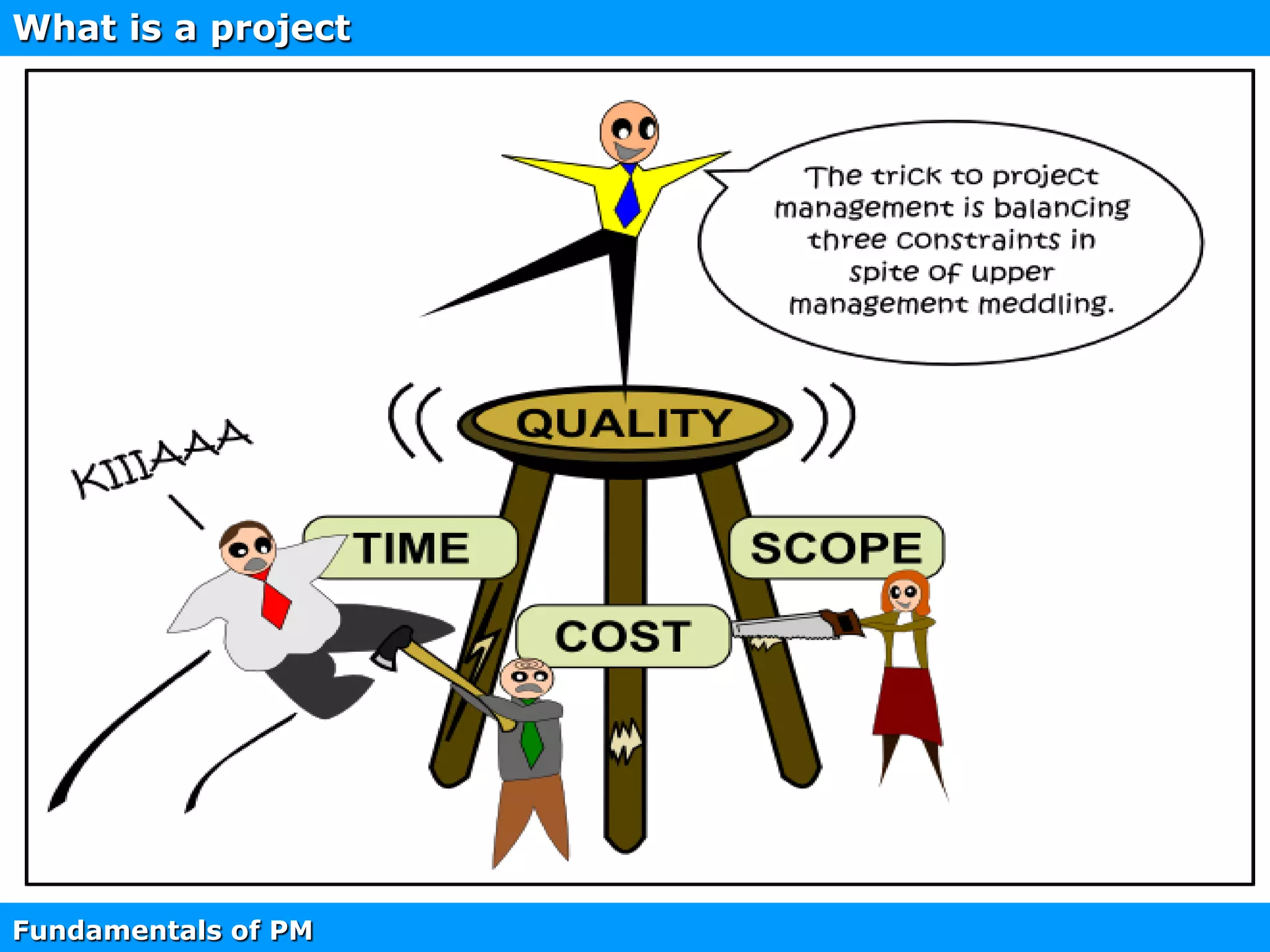 What is a project

The trick to project management is balancing three constraints in spite of upper management meddling.

QUALITY

KIIIAAA

TIME

SCOPE

COST

Fundamentals of PM